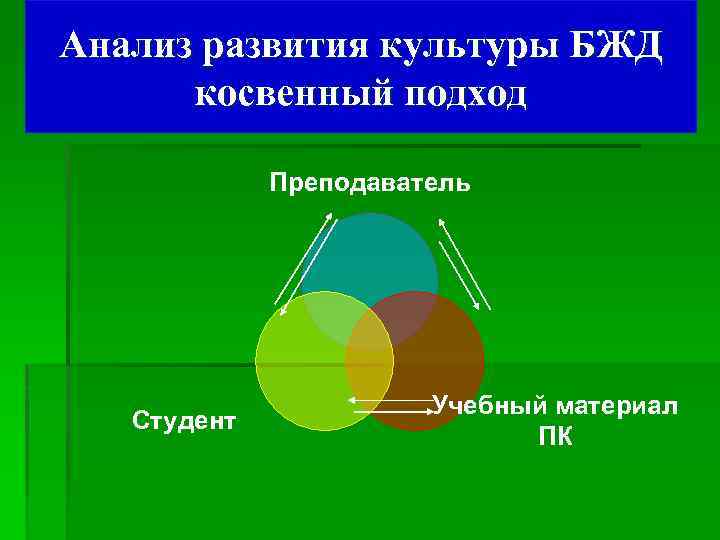 Анализ развития культуры БЖД косвенный подход

Преподаватель

Студент

Учебный материал
ПК